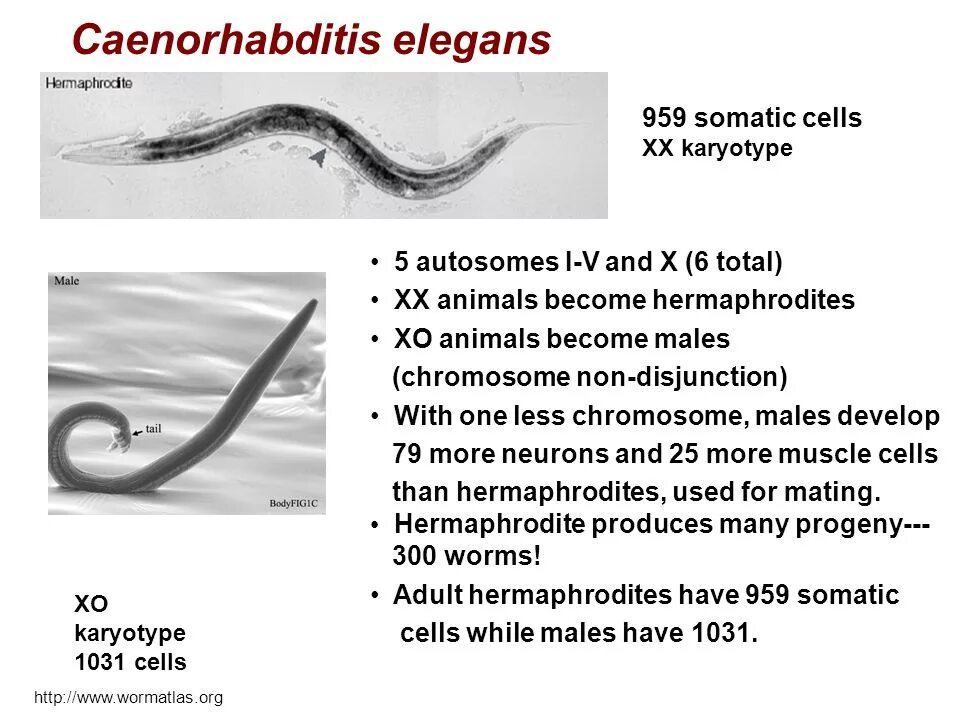 Caenorhabditis elegans

Hermaphrodite

959 somatic cells
XX karyotype

Male

tail

BodyFIG1C

• 5 autosomes I-V and X (6 total)
• XX animals become hermaphrodites
• XO animals become males (chromosome non-disjunction)
• With one less chromosome, males develop 79 more neurons and 25 more muscle cells than hermaphrodites, used for mating.
• Hermaphrodite produces many progeny--- 300 worms!
• Adult hermaphrodites have 959 somatic cells while males have 1031.

XO
karyotype
1031 cells

http://www.wormatlas.org